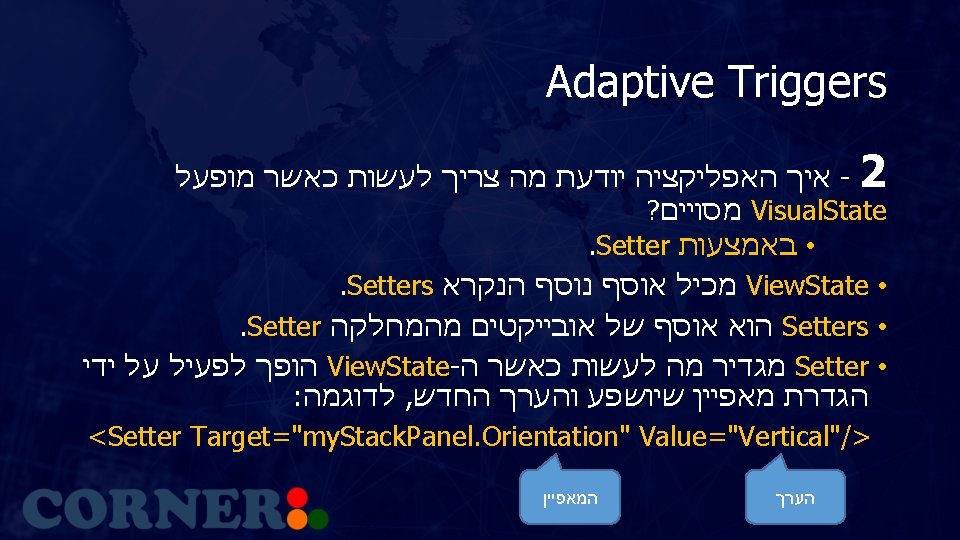 Adaptive Triggers

2 - איך האפליקציה יודעת מה צריך לעשות כאשר מופעל VisualState מסויים?

• באמצעות Setter.

• ViewState מכיל אוסף נוסף הנקרא Setters.

• Setters הוא אוסף של אובייקטים מהמחלקה Setter.

• Setter מגדיר מה לעשות כאשר ה-ViewState הופך לפעיל על ידי הגדרת מאפיין שיושפע והערך החדש, לדוגמה:

<Setter Target="myStackPanel.Orientation" Value="Vertical"/>

המאפיין

הערך

CORNER